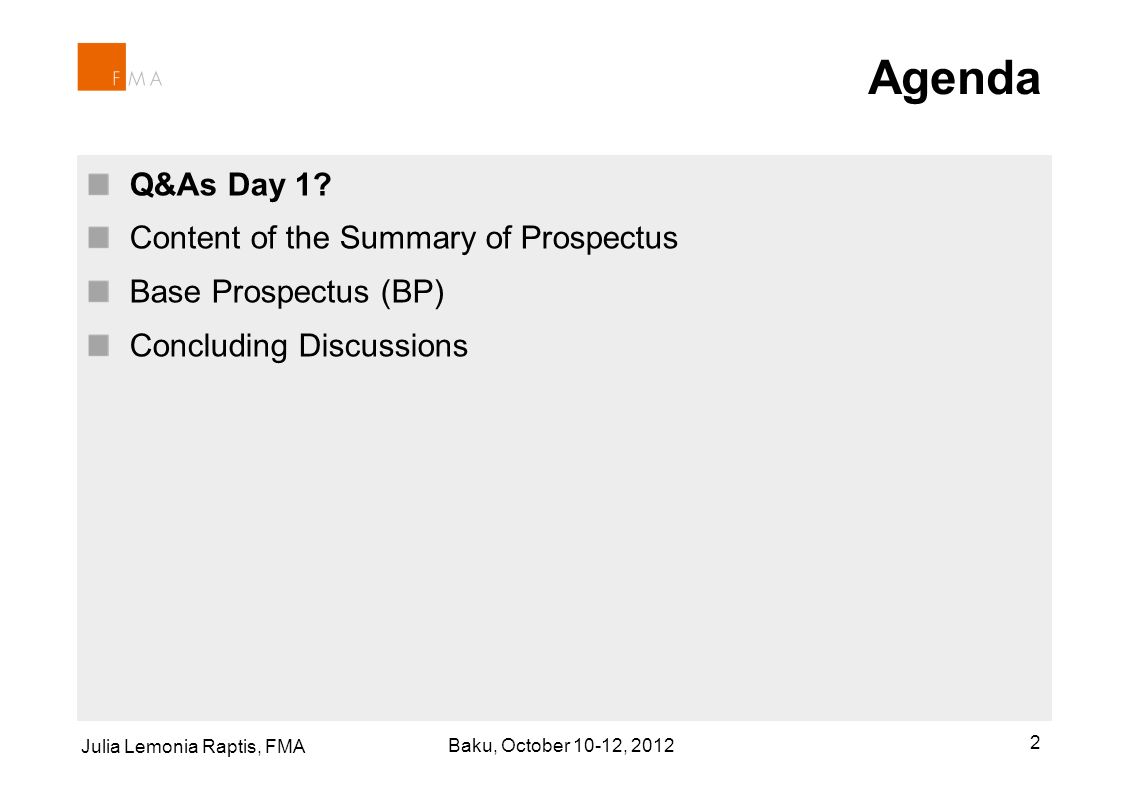 FMA

Agenda

Q&As Day 1?

Content of the Summary of Prospectus

Base Prospectus (BP)

Concluding Discussions

Julia Lemonia Raptis, FMA

Baku, October 10-12, 2012

2